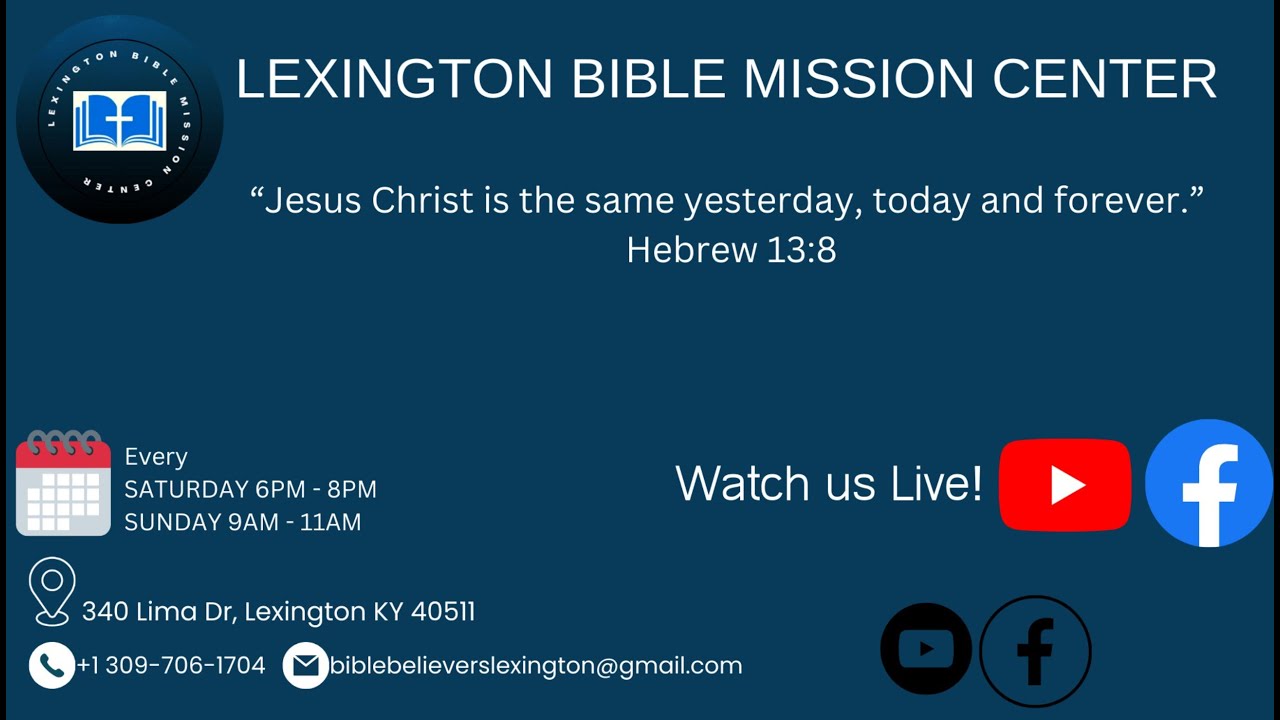 LEXINGTON BIBLE MISSION CENTER

LEXINGTON BIBLE MISSION CENTER

“Jesus Christ is the same yesterday, today and forever.”
Hebrew 13:8

Every
SATURDAY 6PM - 8PM
SUNDAY 9AM - 11AM

Watch us Live!

340 Lima Dr, Lexington KY 40511

+1 309-706-1704 biblebelieverslexington@gmail.com